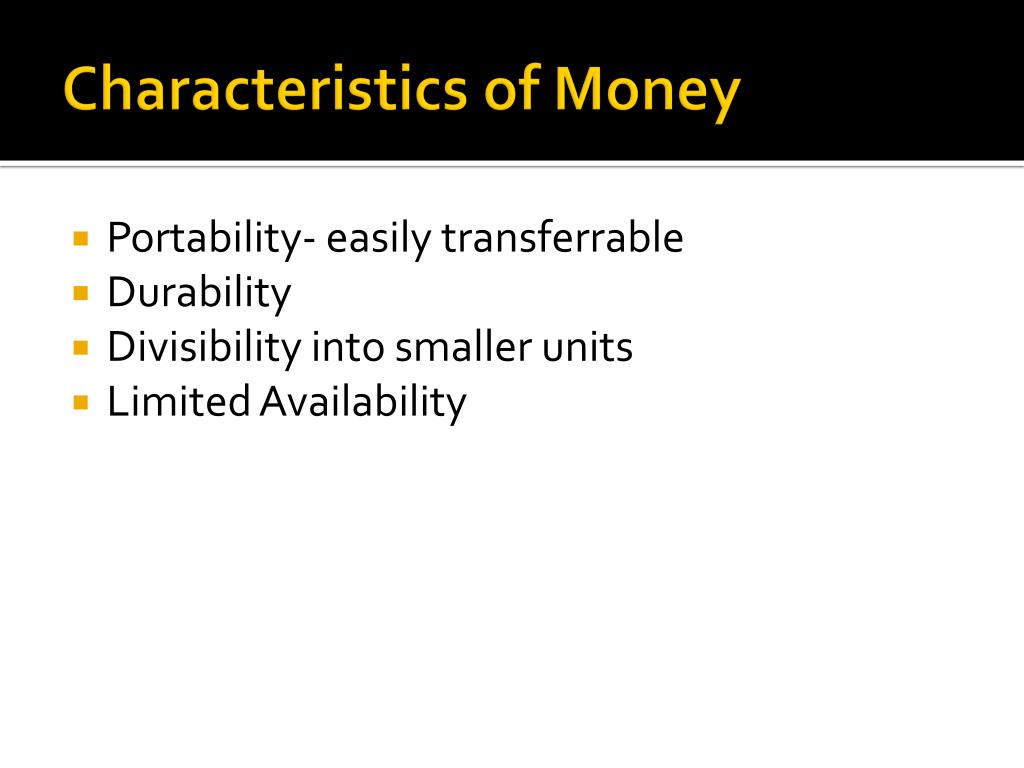 Characteristics of Money

- Portability- easily transferrable
- Durability
- Divisibility into smaller units
- Limited Availability